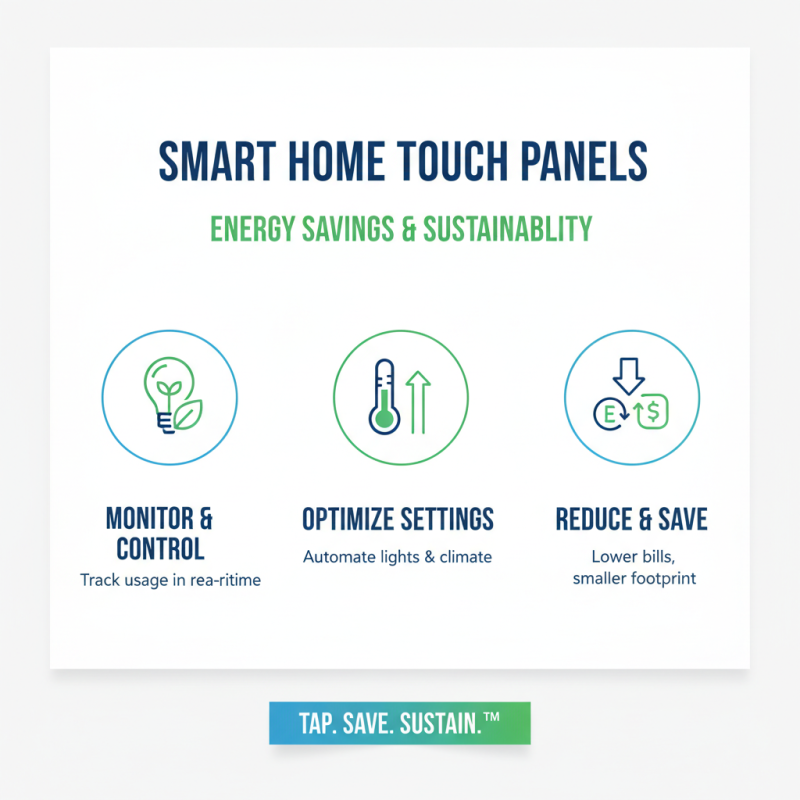 SMART HOME TOUCH PANELS

ENERGY SAVINGS & SUSTAINABLITY

E $

MONITOR & CONTROL

Track usage in rea-ritime

OPTIMIZE SETTINGS

Automate lights & climate

REDUCE & SAVE

Lower bills, smaller footprint

TAP. SAVE. SUSTAIN.™